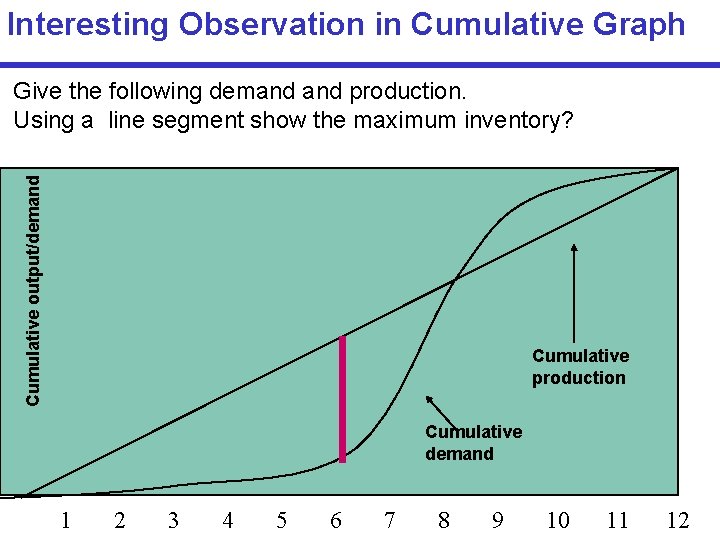 Interesting Observation in Cumulative Graph

Give the following demand and production.
Using a line segment show the maximum inventory?

Cumulative output/demand

Cumulative production

Cumulative demand

1 2 3 4 5 6 7 8 9 10 11 12